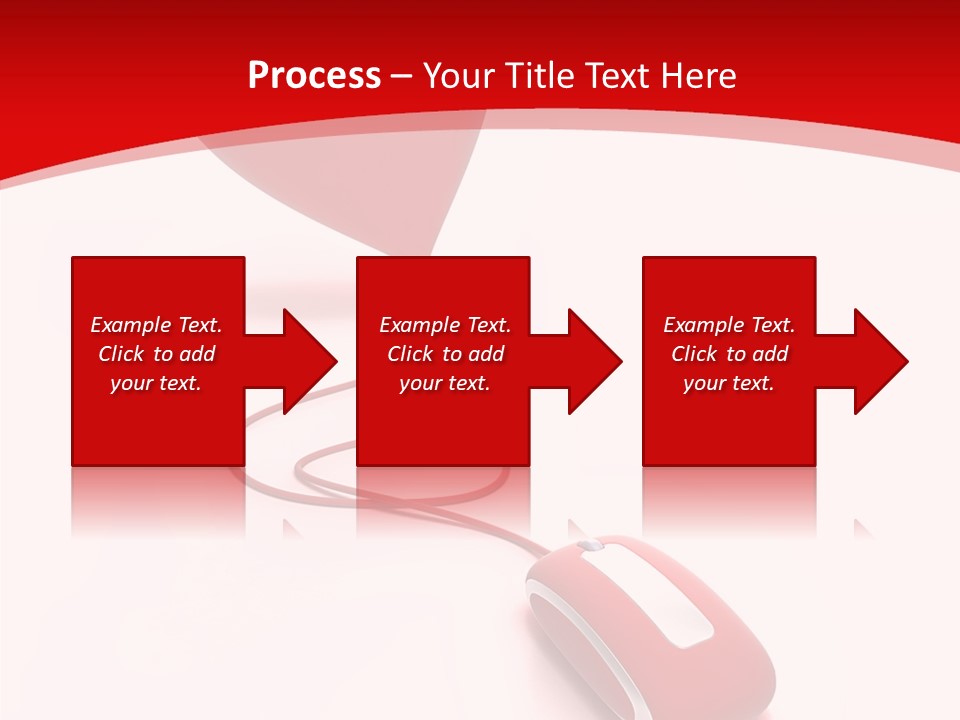 Process – Your Title Text Here

Example Text. Click to add your text.

Example Text. Click to add your text.

Example Text. Click to add your text.